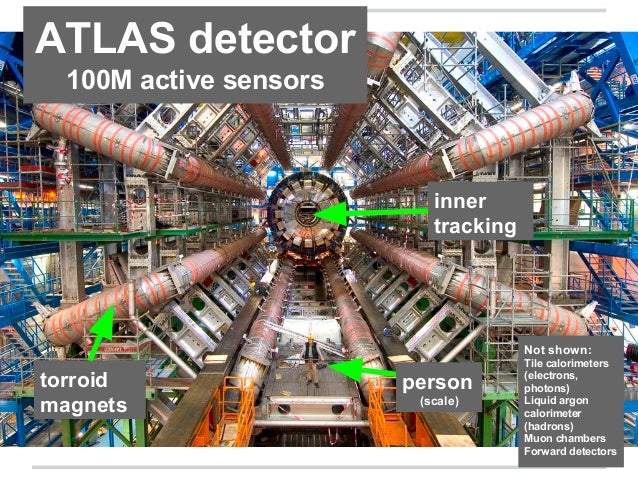 ATLAS detector
100M active sensors

inner tracking

torroid magnets

person
(scale)

Not shown:
Tile calorimeters (electrons, photons)
Liquid argon calorimeter (hadrons)
Muon chambers
Forward detectors